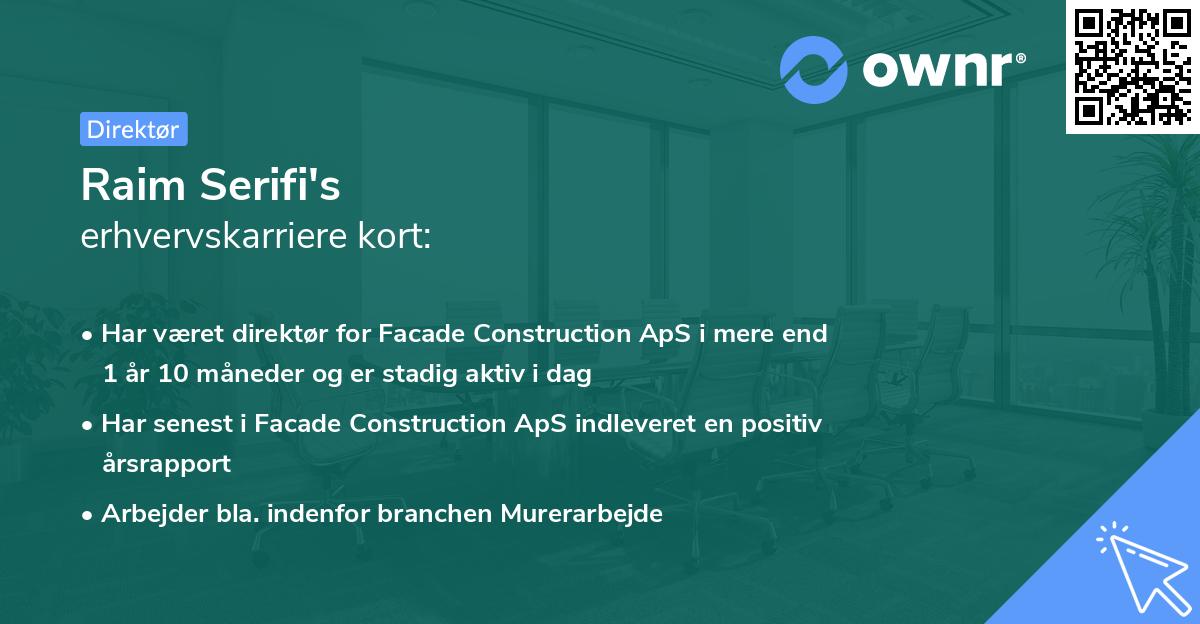 ownr®

Direktør

Raim Serifi's
erhvervskarriere kort:

• Har været direktør for Facade Construction ApS i mere end 1 år 10 måneder og er stadig aktiv i dag

• Har senest i Facade Construction ApS indleveret en positiv årsrapport

• Arbejder bla. indenfor branchen Murerarbejde